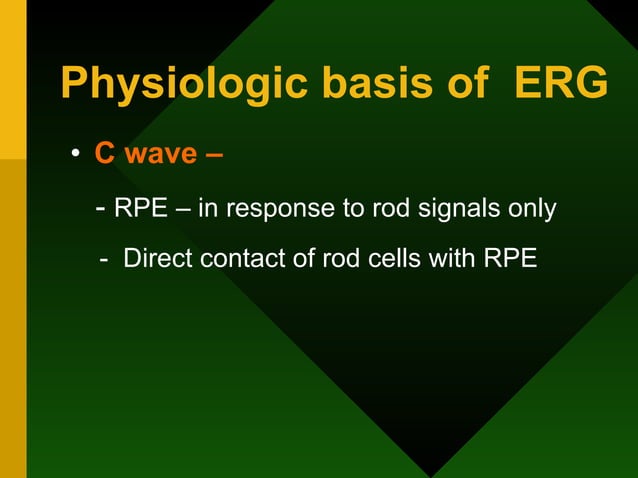 Physiologic basis of ERG

• C wave –

- RPE – in response to rod signals only

- Direct contact of rod cells with RPE